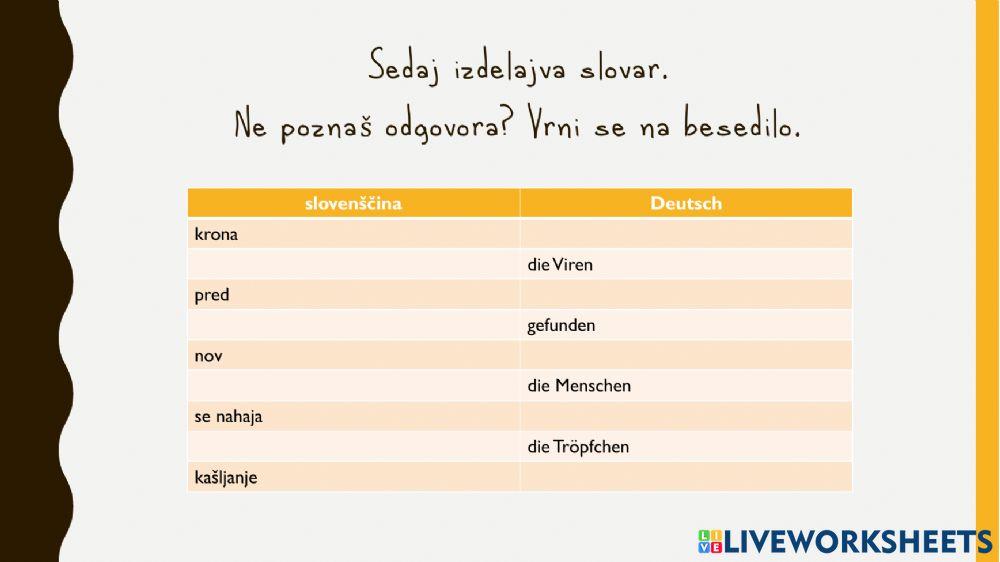 Sedaj izdelajva slovar.
Ne poznaš odgovora? Vrni se na besedilo.

| slovenščina | Deutsch |
|---|---|
| krona | |
| | die Viren |
| pred | |
| | gefunden |
| nov | |
| | die Menschen |
| se nahaja | |
| | die Tröpfchen |
| kašljanje | |

LIVEWORKSHEETS